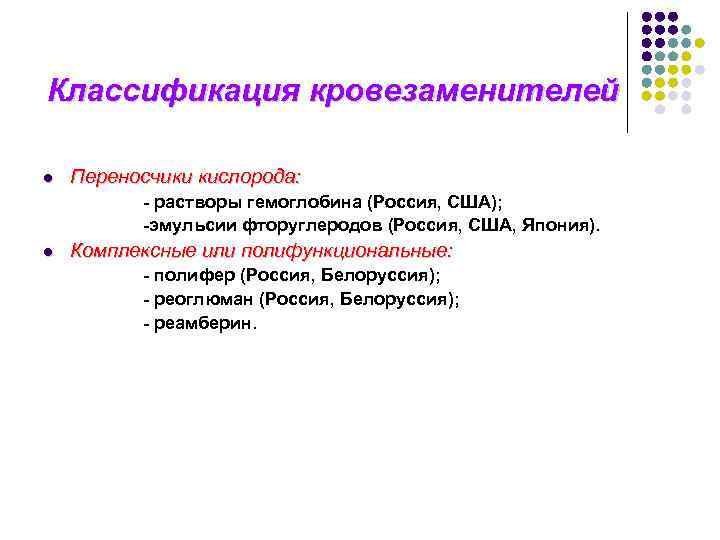 Классификация кровезаменителей

- Переносчики кислорода:
  - растворы гемоглобина (Россия, США);
  -эмульсии фторуглеродов (Россия, США, Япония).
- Комплексные или полифункциональные:
  - полифер (Россия, Белоруссия);
  - реоглюман (Россия, Белоруссия);
  - реамберин.